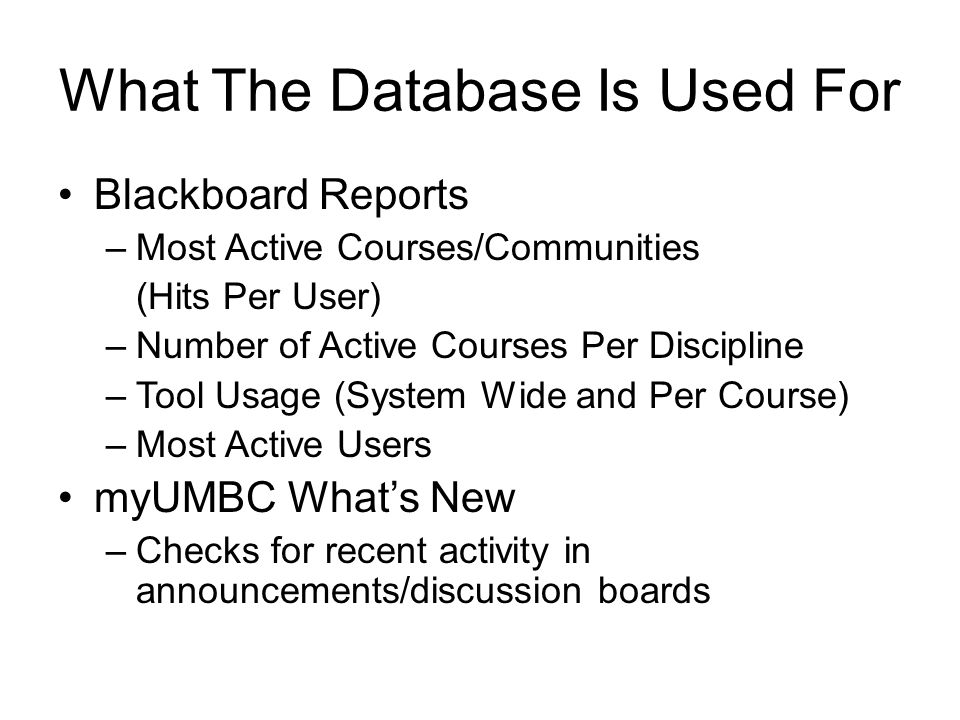 What The Database Is Used For

• Blackboard Reports
– Most Active Courses/Communities (Hits Per User)
– Number of Active Courses Per Discipline
– Tool Usage (System Wide and Per Course)
– Most Active Users
• myUMBC What's New
– Checks for recent activity in announcements/discussion boards